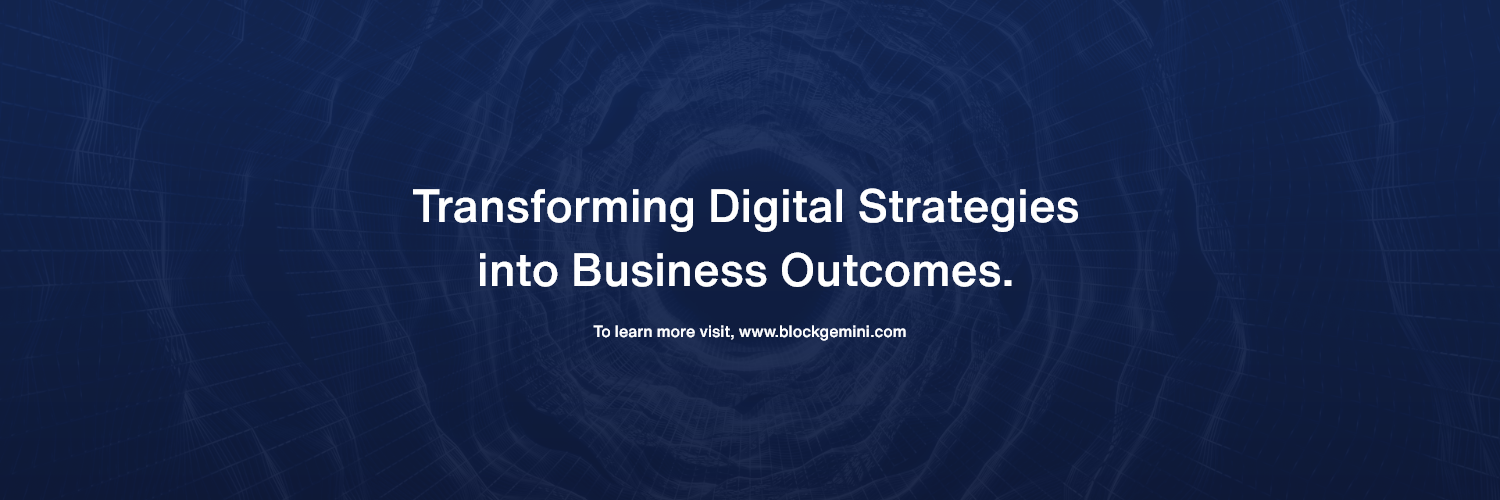 Transforming Digital Strategies into Business Outcomes.

To learn more visit, www.blockgemini.com